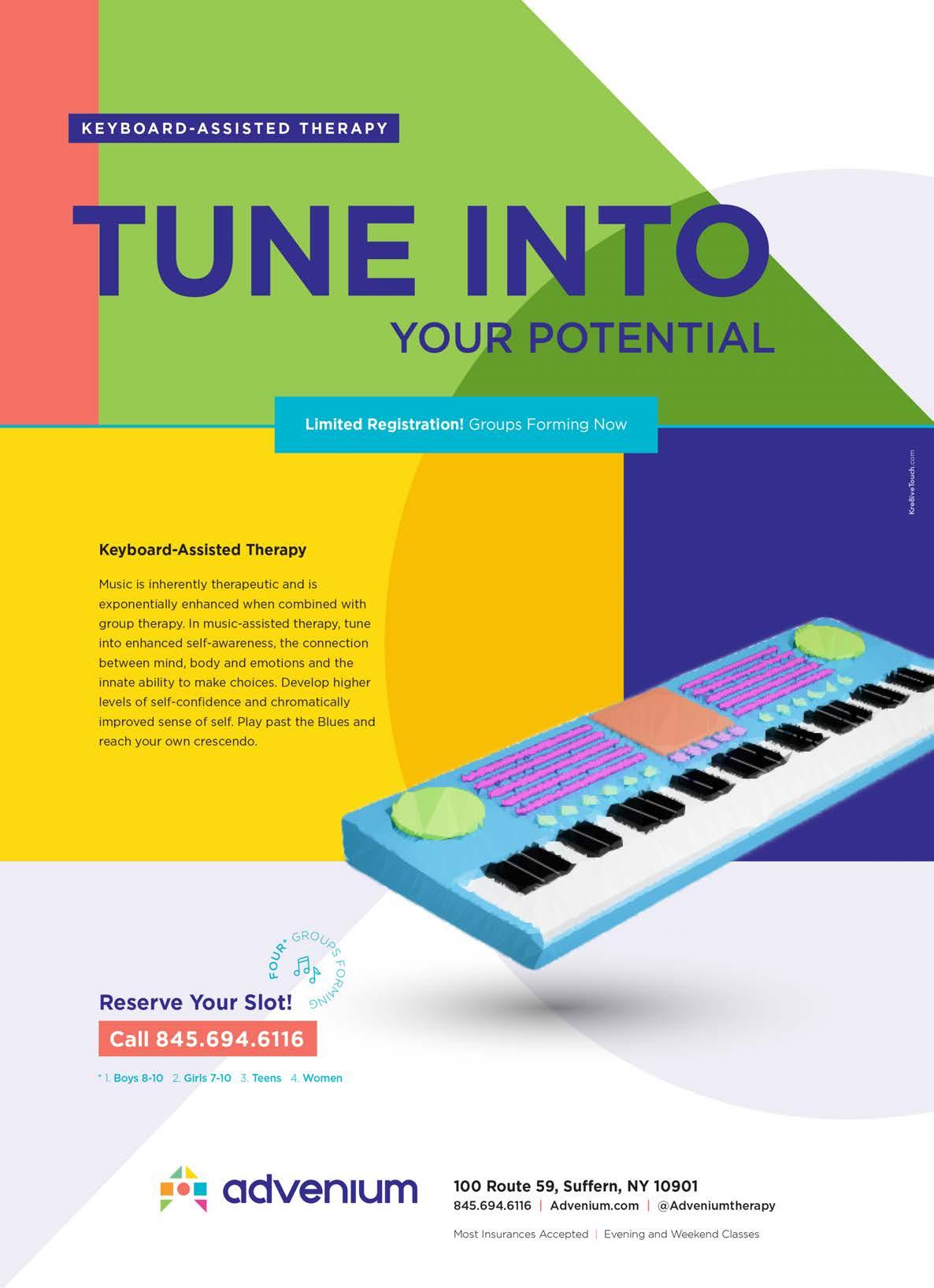 KEYBOARD-ASSISTED THERAPY

TUNE INTO

YOUR POTENTIAL

Limited Registration! Groups Forming Now

Kre8iveTouch.com

Keyboard-Assisted Therapy

Music is inherently therapeutic and is exponentially enhanced when combined with group therapy. In music-assisted therapy, tune into enhanced self-awareness, the connection between mind, body and emotions and the innate ability to make choices. Develop higher levels of self-confidence and chromatically improved sense of self. Play past the Blues and reach your own crescendo.

FOUR* GROUPS FORMING

Reserve Your Slot!

Call 845.694.6116

* 1. Boys 8-10 2. Girls 7-10 3. Teens 4. Women

advenium

100 Route 59, Suffern, NY 10901

845.694.6116 | Advenium.com | @Adveniumtherapy

Most Insurances Accepted | Evening and Weekend Classes